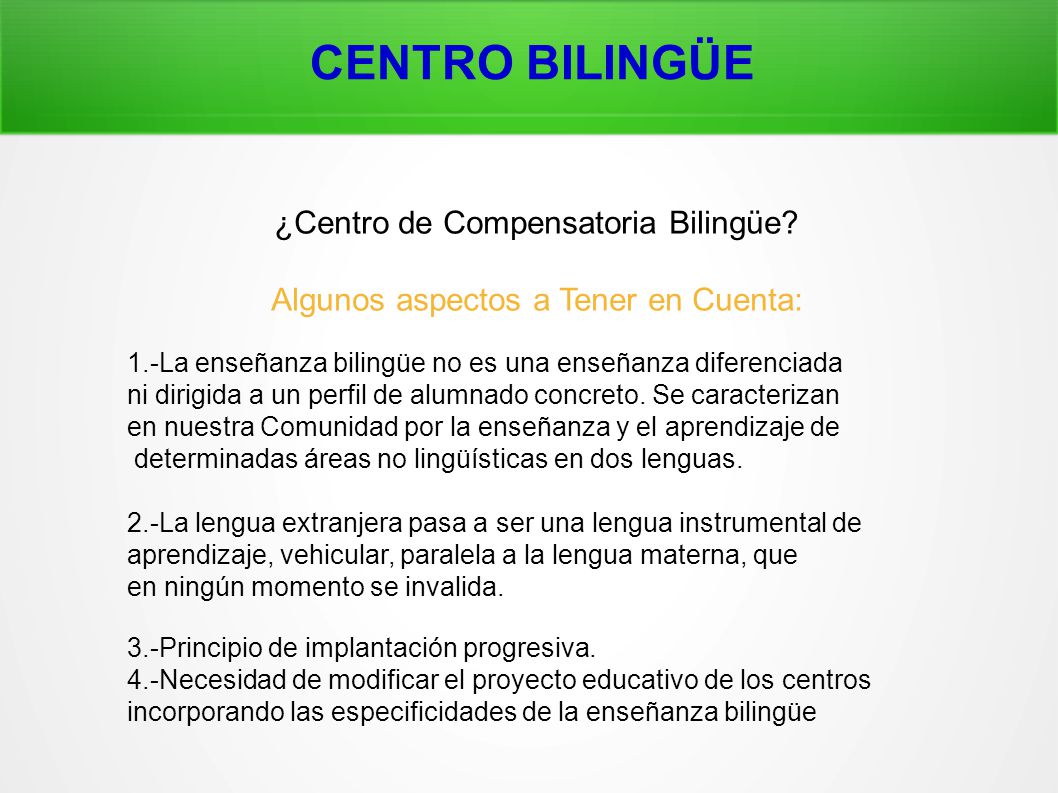 CENTRO BILINGÜE

¿Centro de Compensatoria Bilingüe?

Algunos aspectos a Tener en Cuenta:

1.-La enseñanza bilingüe no es una enseñanza diferenciada ni dirigida a un perfil de alumnado concreto. Se caracterizan en nuestra Comunidad por la enseñanza y el aprendizaje de determinadas áreas no lingüísticas en dos lenguas.

2.-La lengua extranjera pasa a ser una lengua instrumental de aprendizaje, vehicular, paralela a la lengua materna, que en ningún momento se invalida.

3.-Principio de implantación progresiva.
4.-Necesidad de modificar el proyecto educativo de los centros incorporando las especificidades de la enseñanza bilingüe